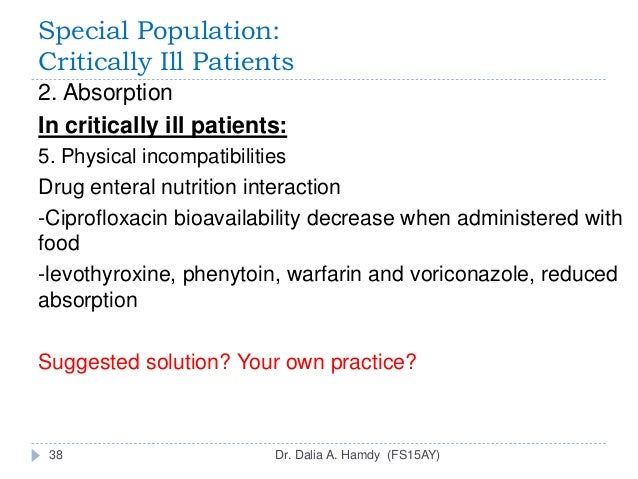 Special Population:
Critically Ill Patients

2. Absorption

In critically ill patients:

5. Physical incompatibilities

Drug enteral nutrition interaction

-Ciprofloxacin bioavailability decrease when administered with food

-levothyroxine, phenytoin, warfarin and voriconazole, reduced absorption

Suggested solution? Your own practice?

38

Dr. Dalia A. Hamdy (FS15AY)